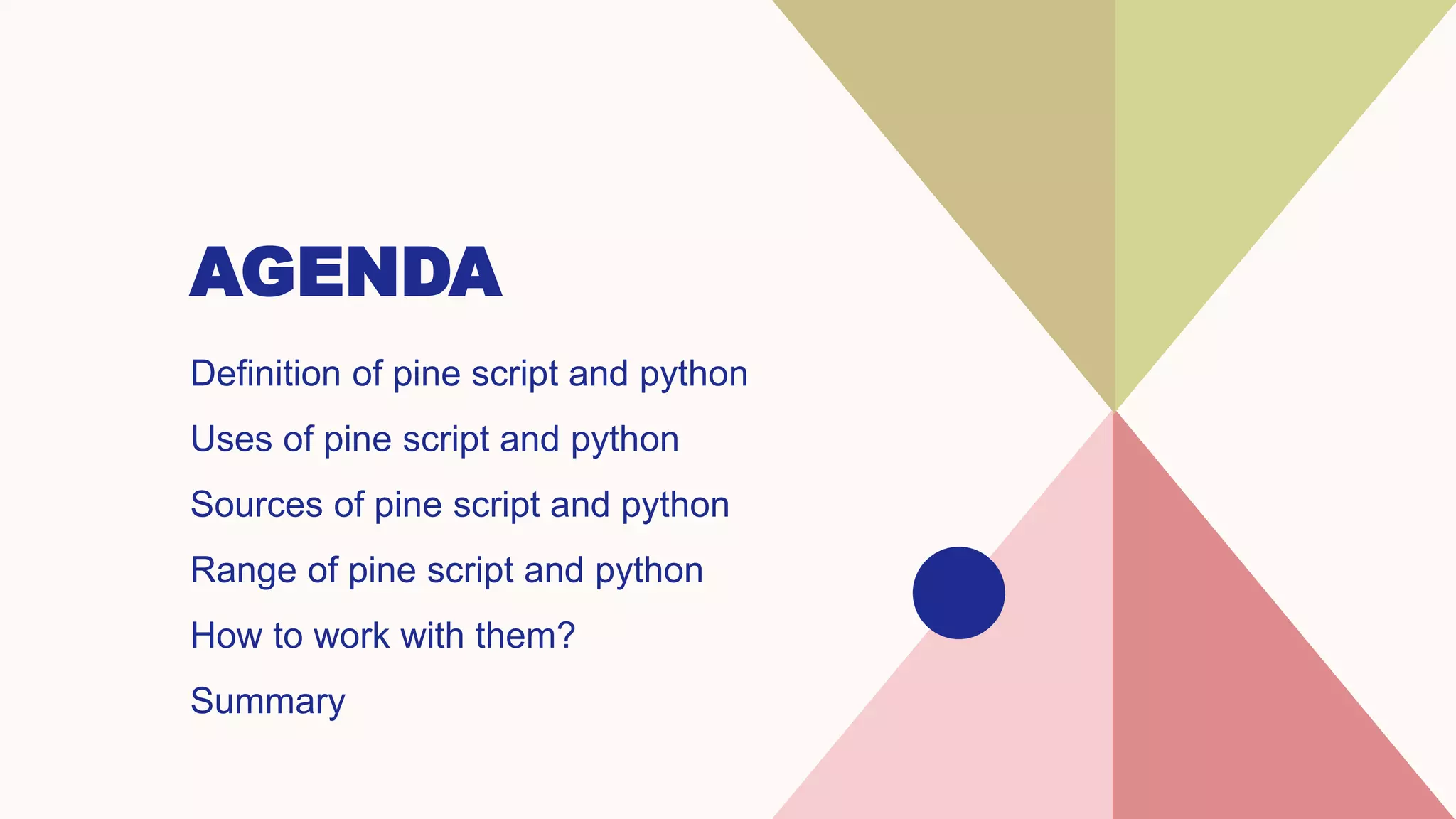 AGENDA

Definition of pine script and python

Uses of pine script and python

Sources of pine script and python

Range of pine script and python

How to work with them?

Summary